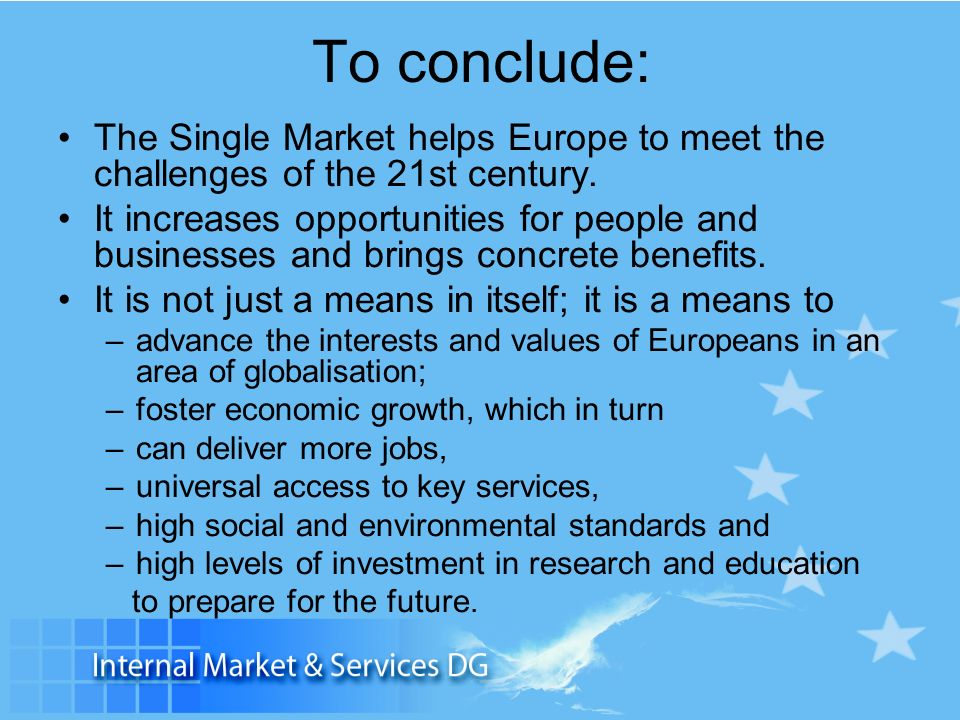 To conclude:

• The Single Market helps Europe to meet the challenges of the 21st century.
• It increases opportunities for people and businesses and brings concrete benefits.
• It is not just a means in itself; it is a means to
– advance the interests and values of Europeans in an area of globalisation;
– foster economic growth, which in turn
– can deliver more jobs,
– universal access to key services,
– high social and environmental standards and
– high levels of investment in research and education to prepare for the future.

Internal Market & Services DG